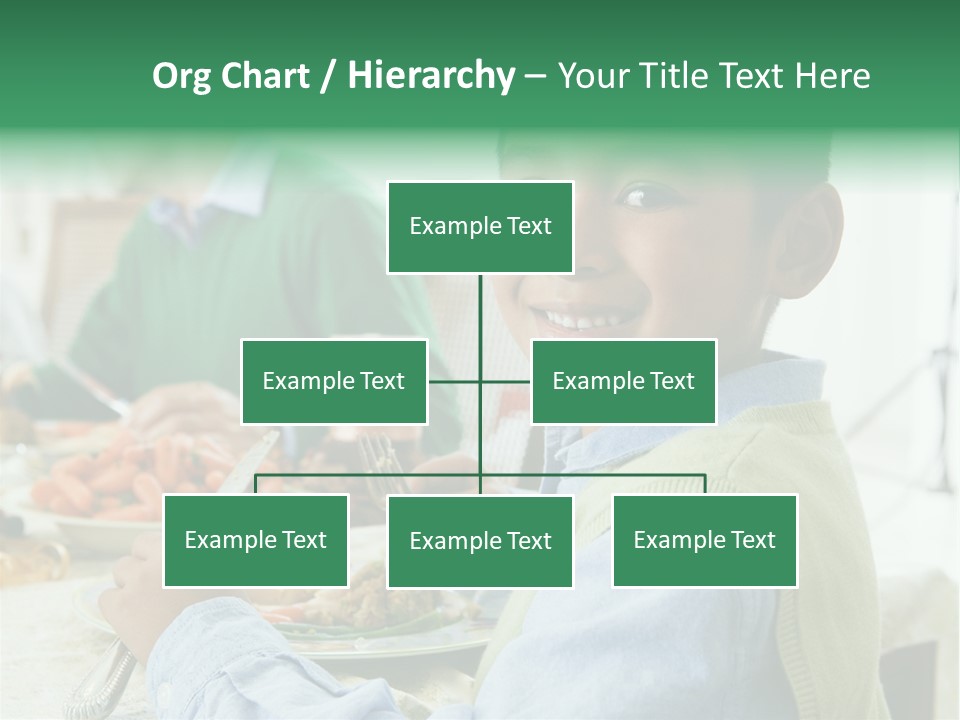 Org Chart / Hierarchy – Your Title Text Here

Example Text

Example Text

Example Text

Example Text

Example Text

Example Text